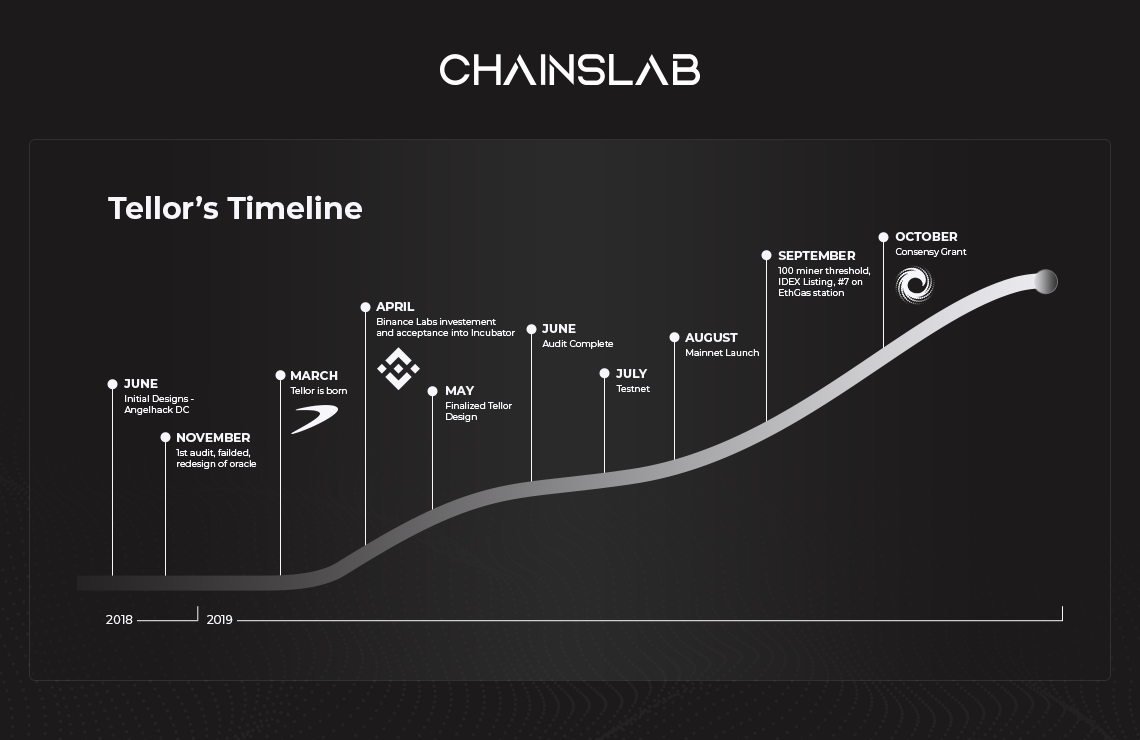 CHAINSLAB

Tellor's Timeline

JUNE
Initial Designs - Angelhack DC

NOVEMBER
1st audit, failded, redesign of oracle

MARCH
Tellor is born

APRIL
Binance Labs investement and acceptance into Incubator

MAY
Finalized Tellor Design

JUNE
Audit Complete

JULY
Testnet

AUGUST
Mainnet Launch

SEPTEMBER
100 miner threshold, IDEX Listing, #7 on EthGas station

OCTOBER
Consensy Grant

2018

2019